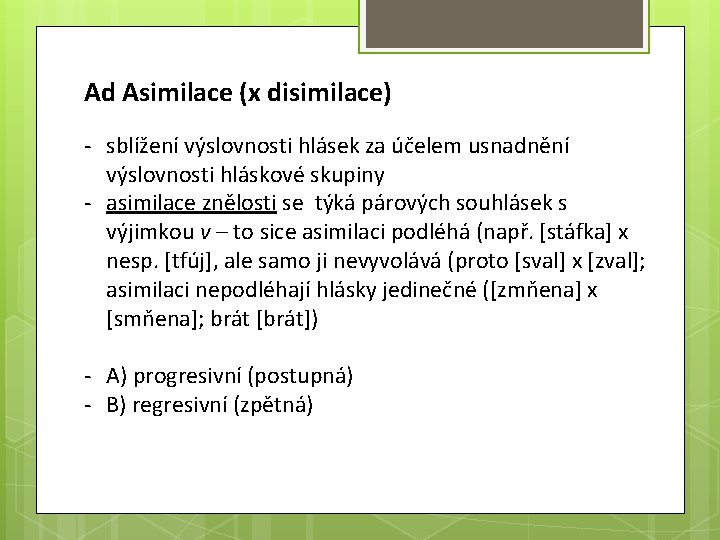 Ad Asimilace (x disimilace)

- sblížení výslovnosti hlásek za účelem usnadnění výslovnosti hláskové skupiny
- asimilace znělosti se týká párových souhlásek s výjimkou v – to sice asimilaci podléhá (např. [stáfka] x nesp. [tfúj], ale samo ji nevyvolává (proto [sval] x [zval]; asimilaci nepodléhají hlásky jedinečné ([zmňena] x [smňena]; brát [brát])

- A) progresivní (postupná)
- B) regresivní (zpětná)